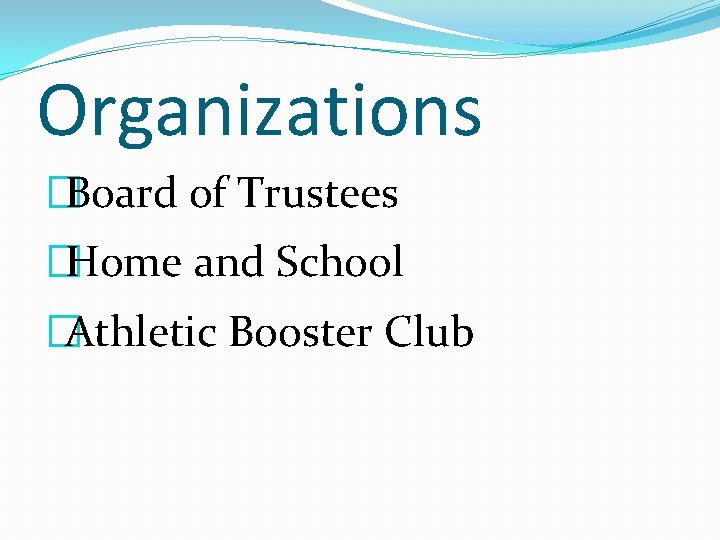 Organizations

Board of Trustees

Home and School

Athletic Booster Club